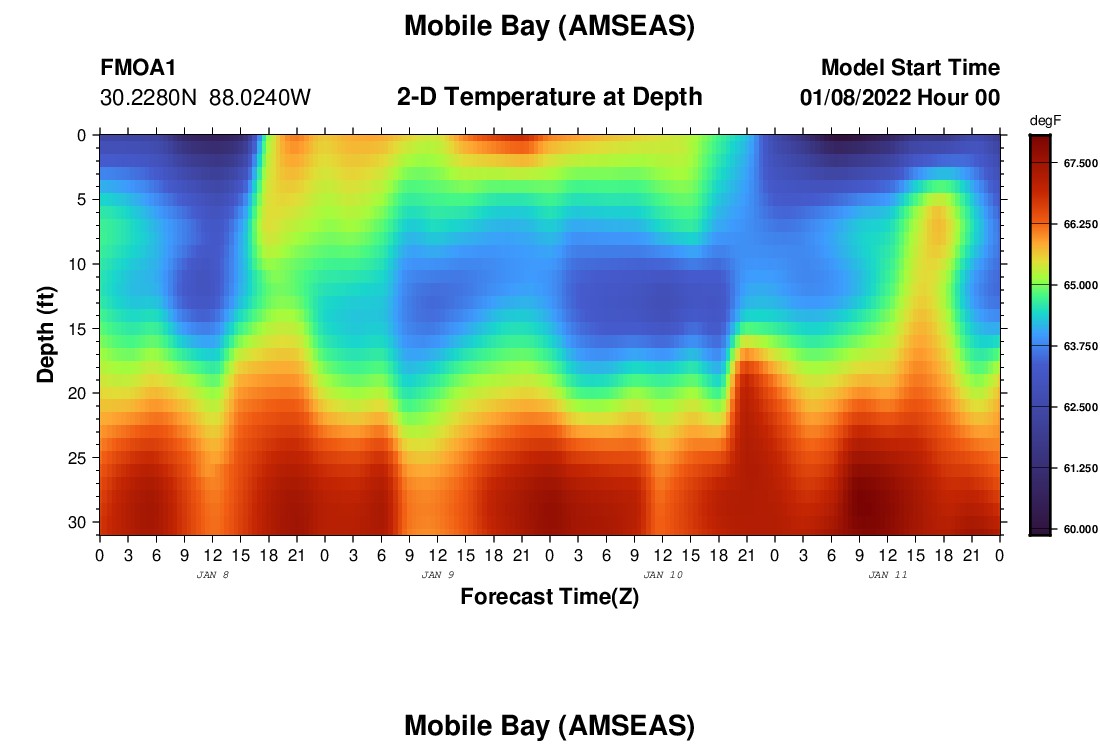 Mobile Bay (AMSEAS)

FMOA1
30.2280N 88.0240W

2-D Temperature at Depth

Model Start Time
01/08/2022 Hour 00

degF
67.500
66.250
65.000
63.750
62.500
61.250
60.000

Depth (ft)
0
5
10
15
20
25
30

0 3 6 9 12 15 18 21 0 3 6 9 12 15 18 21 0 3 6 9 12 15 18 21 0 3 6 9 12 15 18 21 0
JAN 8
JAN 9
JAN 10
JAN 11

Forecast Time(Z)

Mobile Bay (AMSEAS)